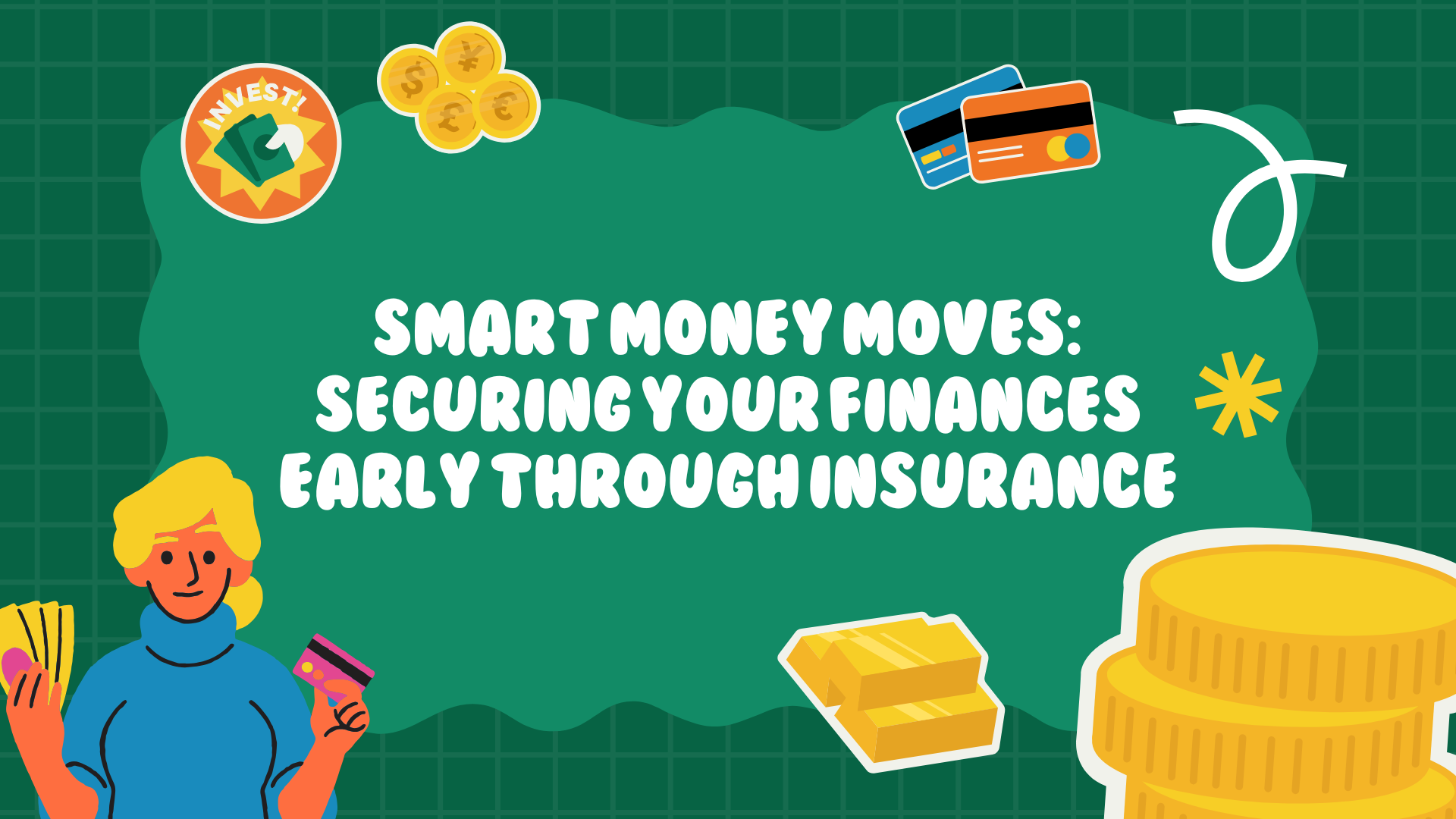 INVEST!

$ ¥ £ €

SMART MONEY MOVES: SECURING YOUR FINANCES EARLY THROUGH INSURANCE